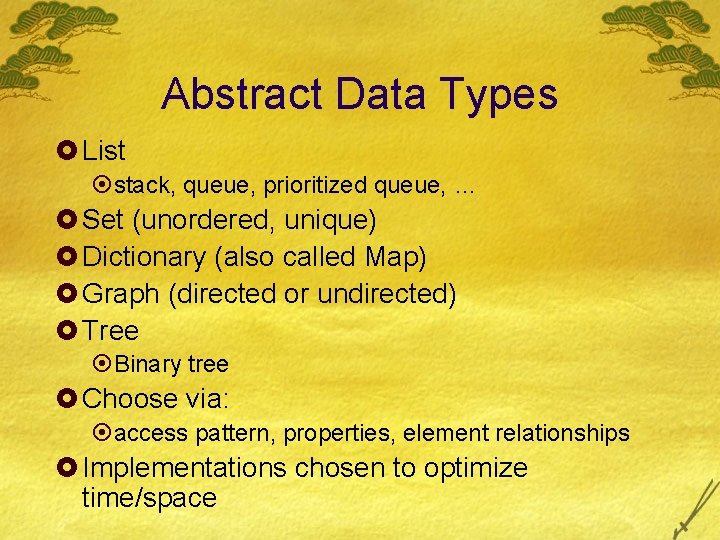 Abstract Data Types

List

stack, queue, prioritized queue, …

Set (unordered, unique)

Dictionary (also called Map)

Graph (directed or undirected)

Tree

Binary tree

Choose via:

access pattern, properties, element relationships

Implementations chosen to optimize time/space